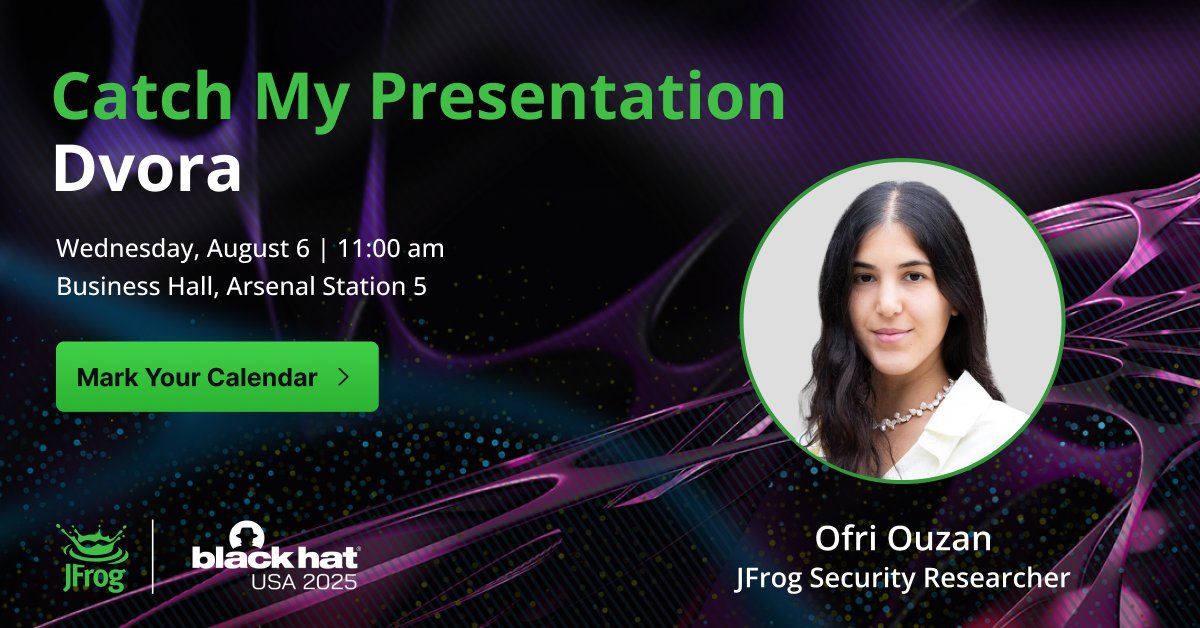 Catch My Presentation
Dvora

Wednesday, August 6 | 11:00 am
Business Hall, Arsenal Station 5

Mark Your Calendar >

JFrog

black hat
USA 2025

Ofri Ouzan
JFrog Security Researcher